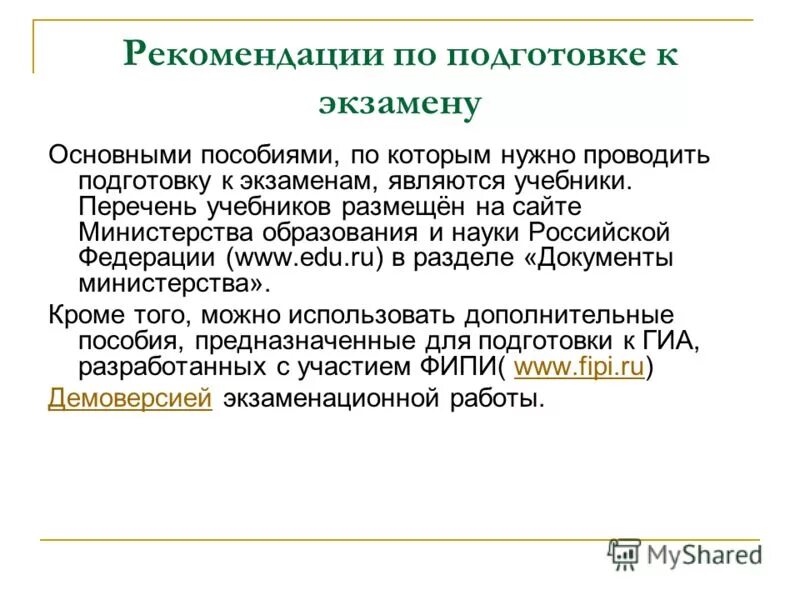 Рекомендации по подготовке к экзамену

Основными пособиями, по которым нужно проводить подготовку к экзаменам, являются учебники. Перечень учебников размещён на сайте Министерства образования и науки Российской Федерации (www.edu.ru) в разделе «Документы министерства».

Кроме того, можно использовать дополнительные пособия, предназначенные для подготовки к ГИА, разработанных с участием ФИПИ( www.fipi.ru)

Демоверсией экзаменационной работы.

MyShared